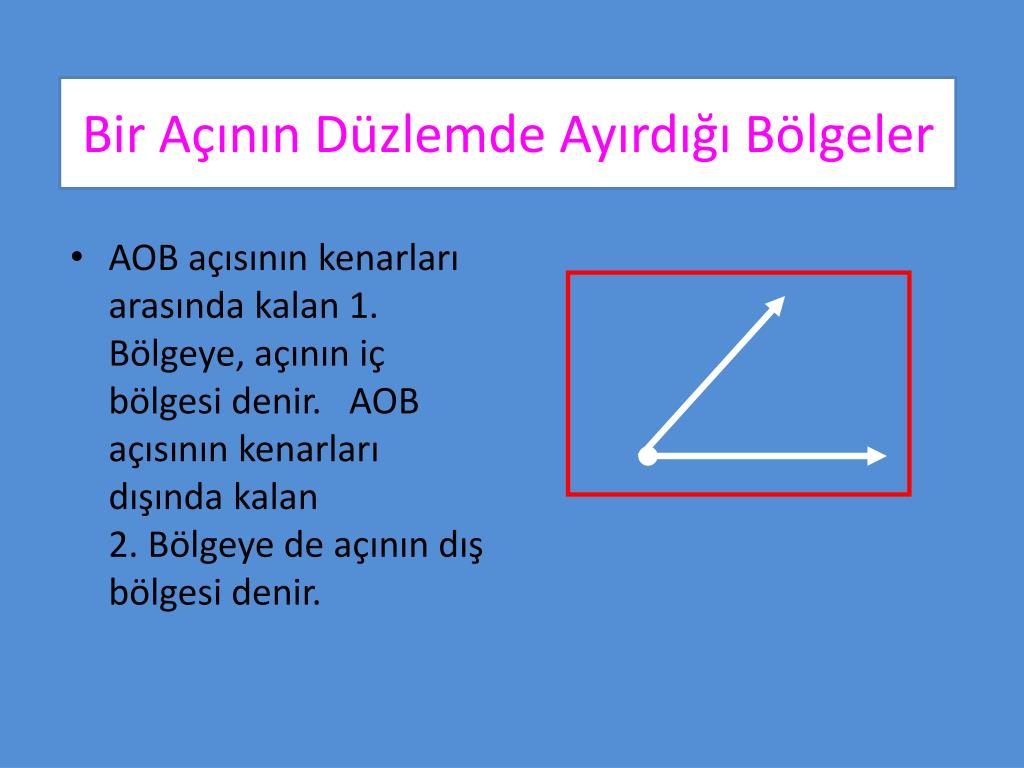 Bir Açının Düzlemde Ayırdığı Bölgeler

• AOB açısının kenarları arasında kalan 1. Bölgeye, açının iç bölgesi denir. AOB açısının kenarları dışında kalan 2. Bölgeye de açının dış bölgesi denir.